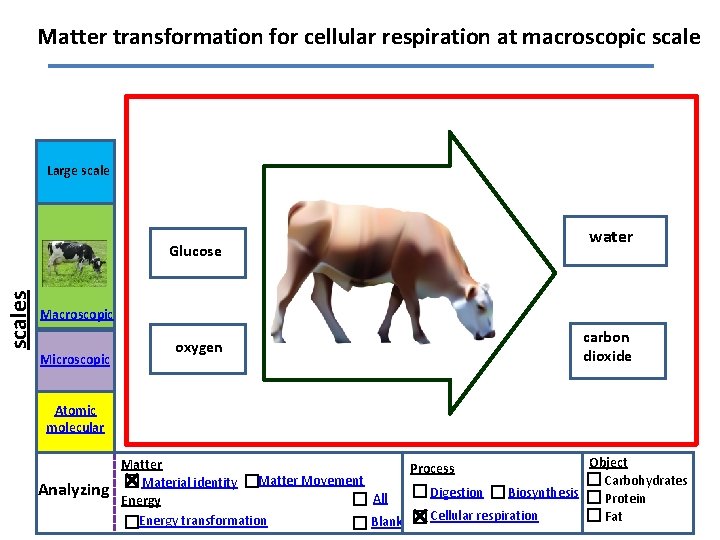 Matter transformation for cellular respiration at macroscopic scale

scales

Large scale

Macroscopic

Microscopic

Atomic molecular

Glucose

oxygen

water

carbon dioxide

Analyzing

Matter
☒ Material identity ☐ Matter Movement
Energy
☐ Energy transformation
☐ All
☐ Blank

Process
☐ Digestion ☐ Biosynthesis
☒ Cellular respiration

Object
☐ Carbohydrates
☐ Protein
☐ Fat